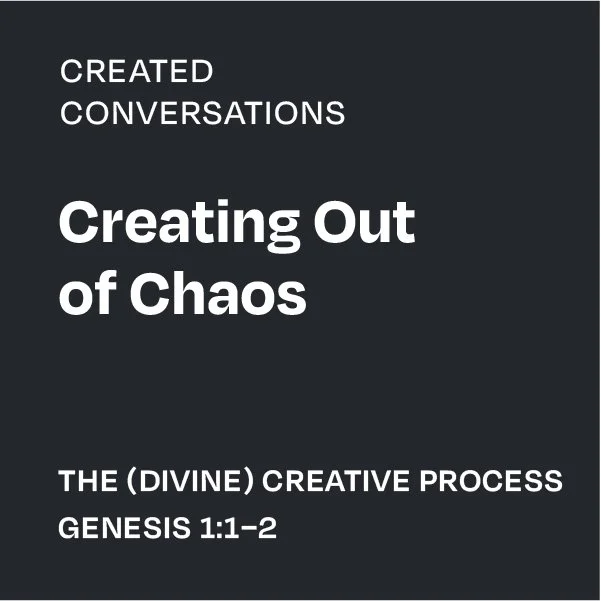 CREATED CONVERSATIONS

Creating Out of Chaos

THE (DIVINE) CREATIVE PROCESS

GENESIS 1:1–2